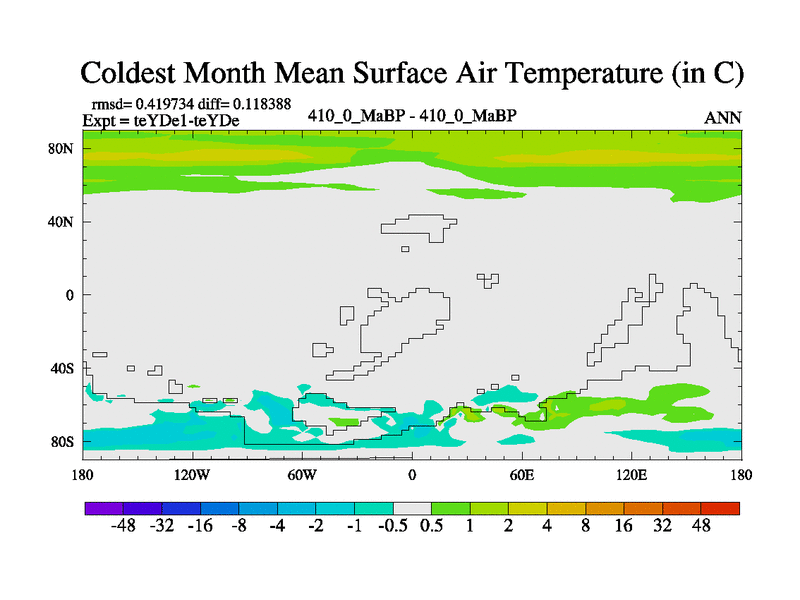 Coldest Month Mean Surface Air Temperature (in C)

rmsd= 0.419734 diff= 0.118388
Expt = teYDe1-teYDe

410_0_MaBP - 410_0_MaBP

ANN

80N
40N
0
40S
80S

180 120W 60W 0 60E 120E 180

-48 -32 -16 -8 -4 -2 -1 -0.5 0.5 1 2 4 8 16 32 48